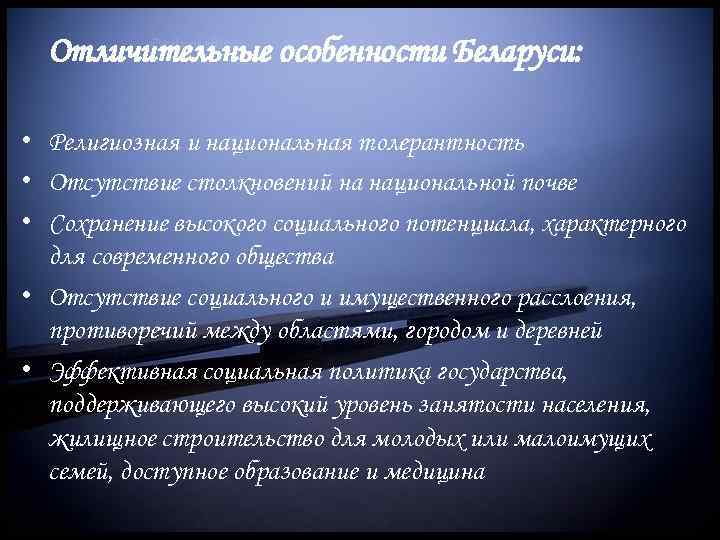 Отличительные особенности Беларуси:

• Религиозная и национальная толерантность
• Отсутствие столкновений на национальной почве
• Сохранение высокого социального потенциала, характерного для современного общества
• Отсутствие социального и имущественного расслоения, противоречий между областями, городом и деревней
• Эффективная социальная политика государства, поддерживающего высокий уровень занятости населения, жилищное строительство для молодых или малоимущих семей, доступное образование и медицина